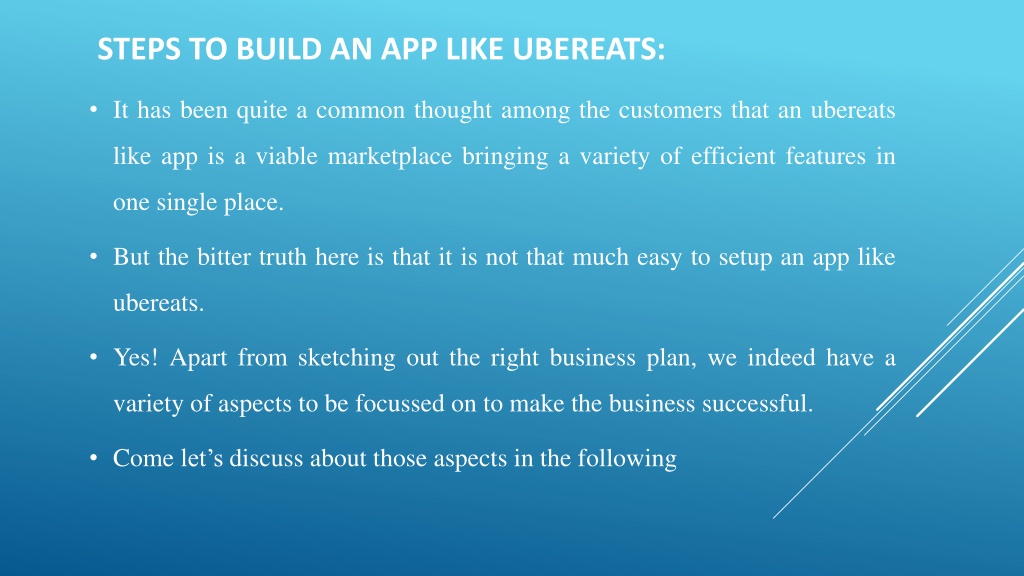 STEPS TO BUILD AN APP LIKE UBEREATS:

• It has been quite a common thought among the customers that an ubereats like app is a viable marketplace bringing a variety of efficient features in one single place.

• But the bitter truth here is that it is not that much easy to setup an app like ubereats.

• Yes! Apart from sketching out the right business plan, we indeed have a variety of aspects to be focussed on to make the business successful.

• Come let's discuss about those aspects in the following